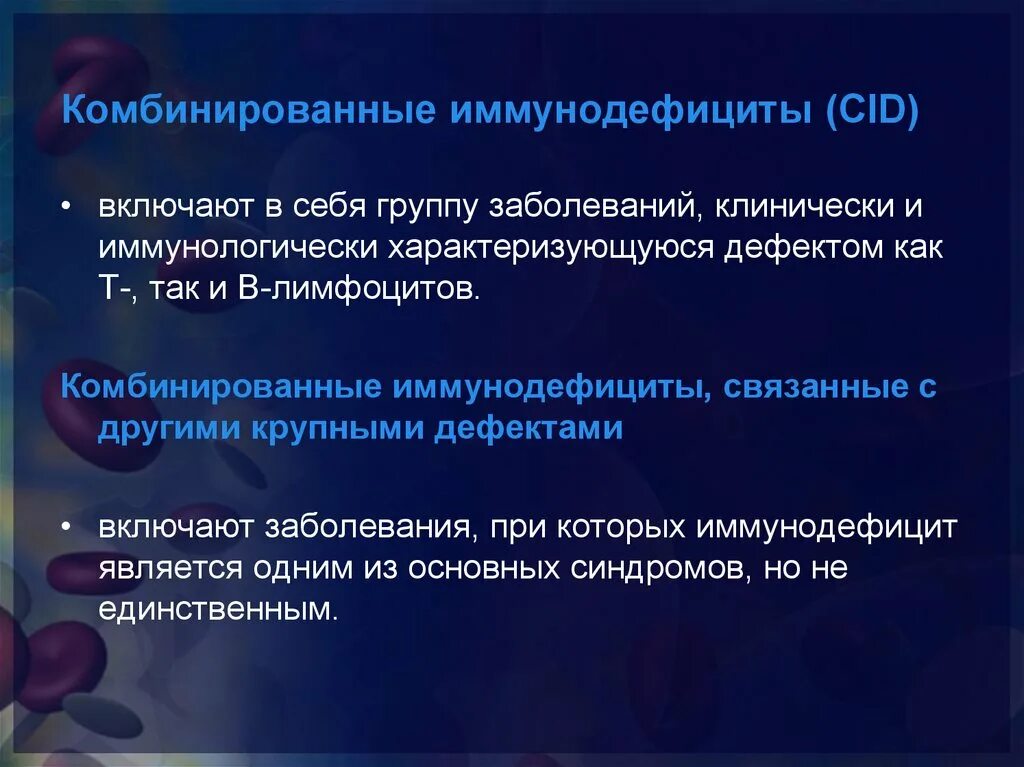 Комбинированные иммунодефициты (CID)

• включают в себя группу заболеваний, клинически и иммунологически характеризующуюся дефектом как Т-, так и В-лимфоцитов.

Комбинированные иммунодефициты, связанные с другими крупными дефектами

• включают заболевания, при которых иммунодефицит является одним из основных синдромов, но не единственным.